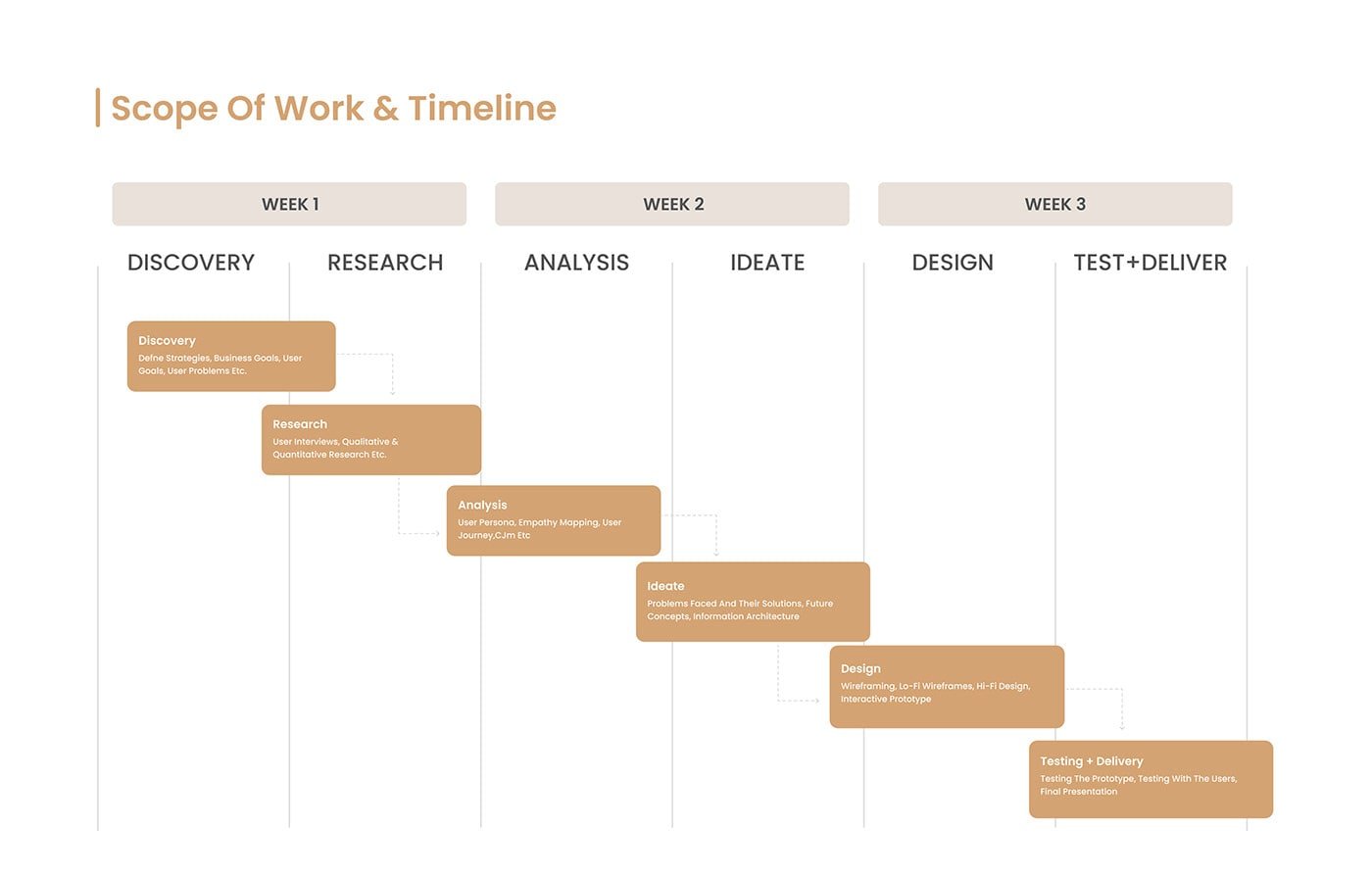 Scope Of Work & Timeline

WEEK 1

WEEK 2

WEEK 3

DISCOVERY

RESEARCH

ANALYSIS

IDEATE

DESIGN

TEST+DELIVER

Discovery
Defne Strategies, Business Goals, User Goals, User Problems Etc.

Research
User Interviews, Qualitative & Quantitative Research Etc.

Analysis
User Persona, Empathy Mapping, User Journey,CJm Etc

Ideate
Problems Faced And Their Solutions, Future Concepts, Information Architecture

Design
Wireframing, Lo-Fi Wireframes, Hi-Fi Design, Interactive Prototype

Testing + Delivery
Testing The Prototype, Testing With The Users, Final Presentation